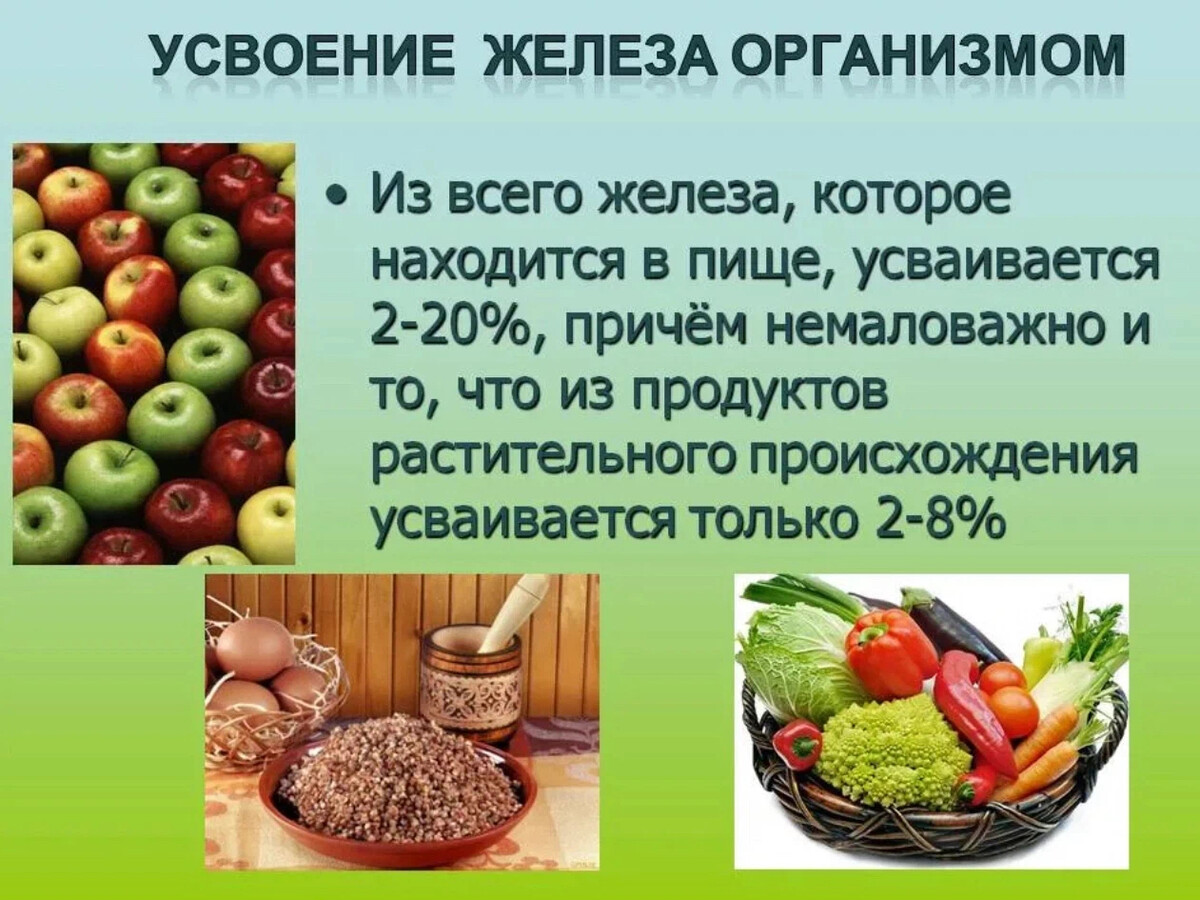 УСВОЕНИЕ ЖЕЛЕЗА ОРГАНИЗМОМ

• Из всего железа, которое находится в пище, усваивается 2-20%, причём немаловажно и то, что из продуктов растительного происхождения усваивается только 2-8%